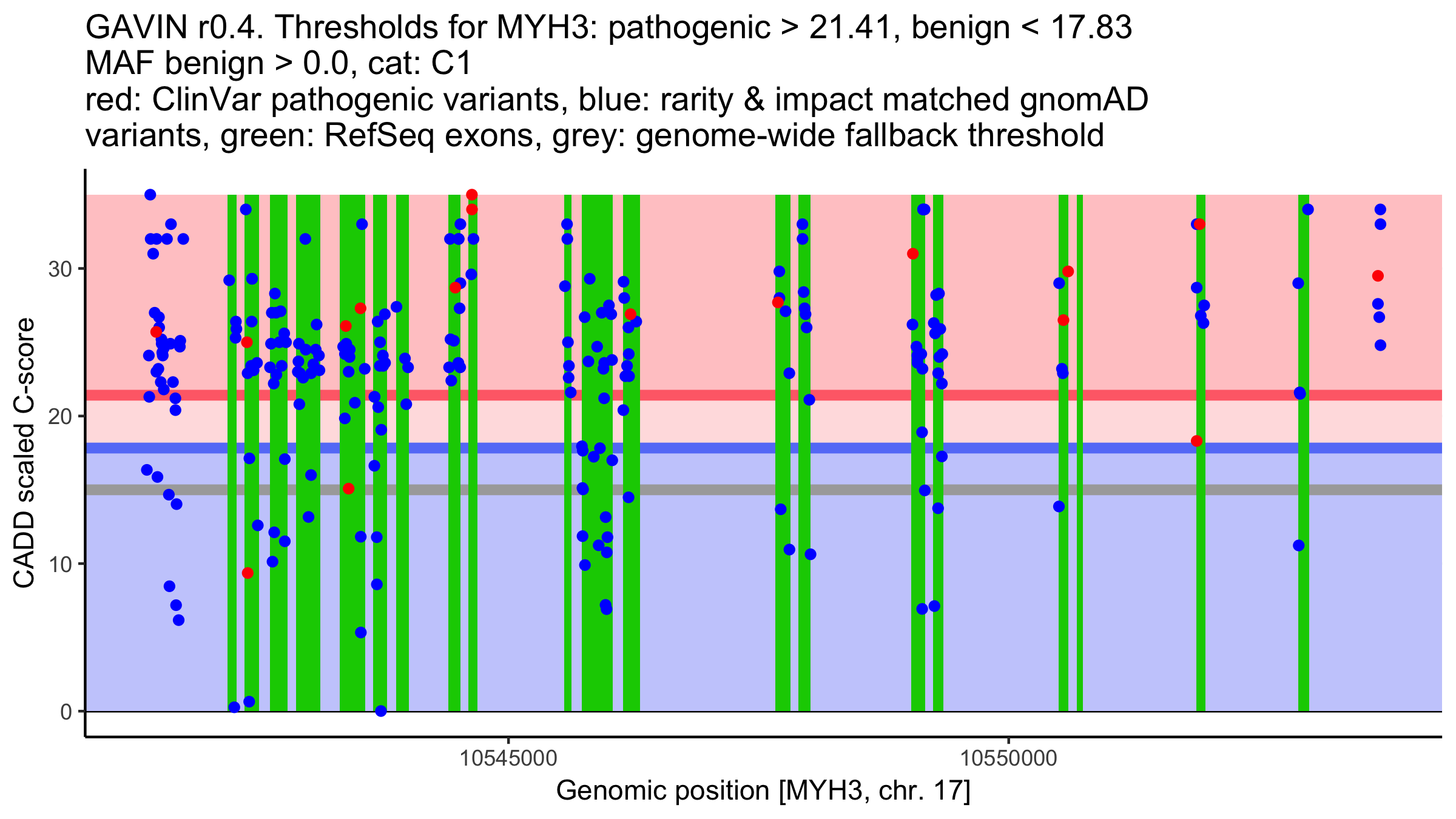 GAVIN r0.4. Thresholds for MYH3: pathogenic > 21.41, benign < 17.83
MAF benign > 0.0, cat: C1
red: ClinVar pathogenic variants, blue: rarity & impact matched gnomAD variants, green: RefSeq exons, grey: genome-wide fallback threshold

CADD scaled C-score

30
20
10
0

10545000
10550000

Genomic position [MYH3, chr. 17]